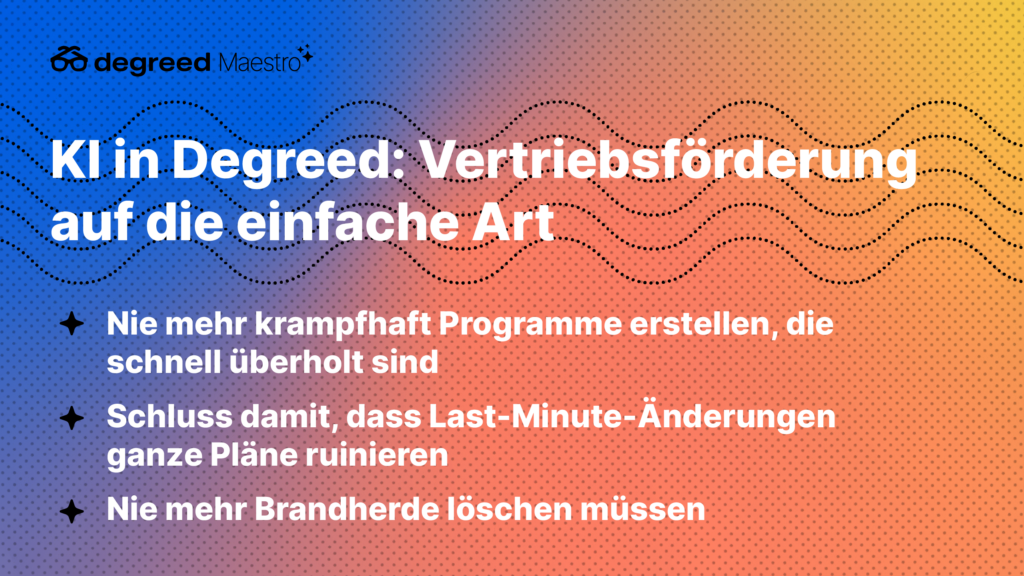 degreed Maestro

KI in Degreed: Vertriebsförderung auf die einfache Art

Nie mehr krampfhaft Programme erstellen, die schnell überholt sind

Schluss damit, dass Last-Minute-Änderungen ganze Pläne ruinieren

Nie mehr Brandherde löschen müssen